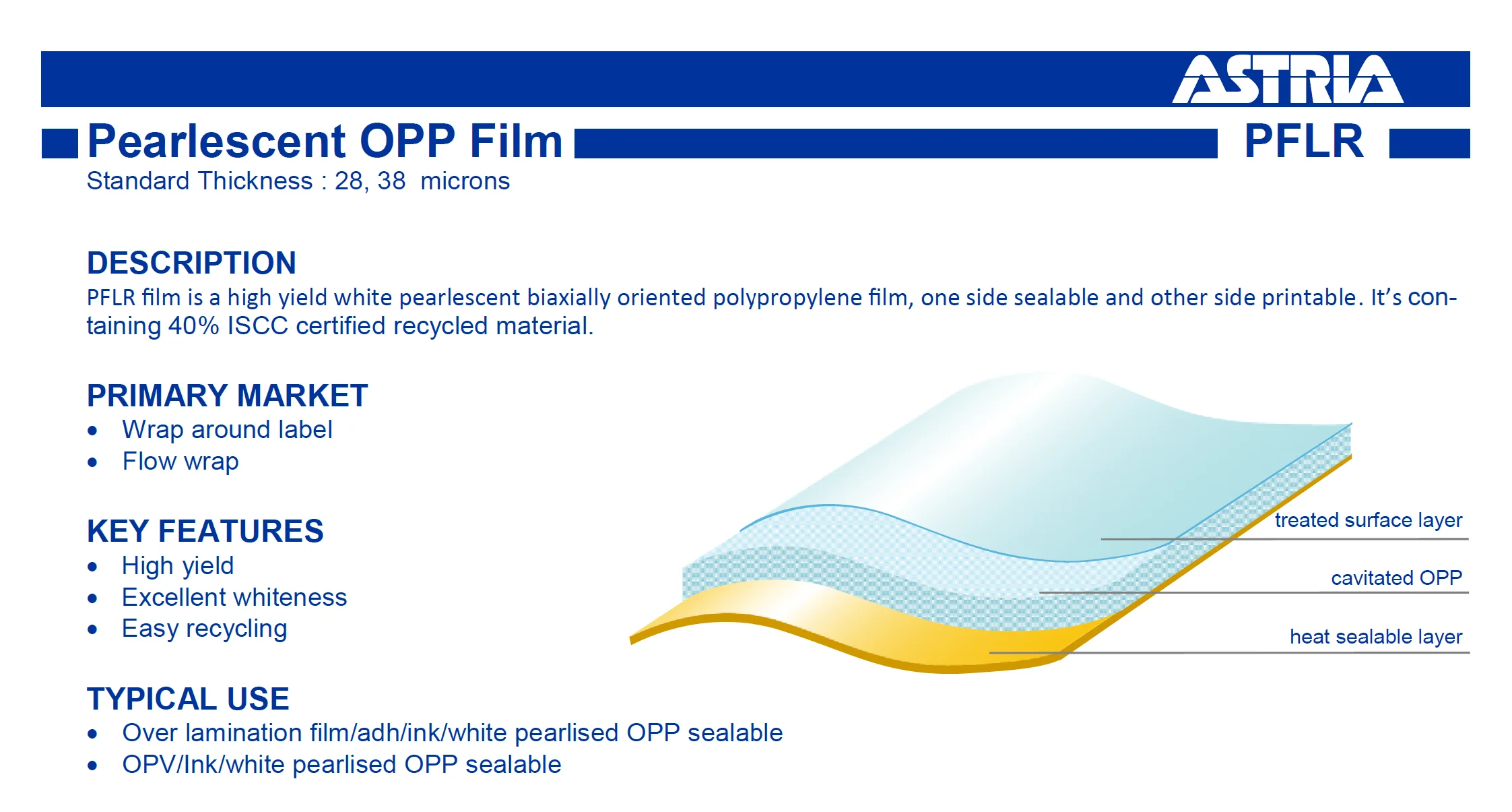 ASTRIA

Pearlescent OPP Film PFLR

Standard Thickness : 28, 38 microns

DESCRIPTION

PFLR film is a high yield white pearlescent biaxially oriented polypropylene film, one side sealable and other side printable. It's containing 40% ISCC certified recycled material.

PRIMARY MARKET
• Wrap around label
• Flow wrap

KEY FEATURES
• High yield
• Excellent whiteness
• Easy recycling

TYPICAL USE
• Over lamination film/adh/ink/white pearlised OPP sealable
• OPV/Ink/white pearlised OPP sealable

treated surface layer
cavitated OPP
heat sealable layer